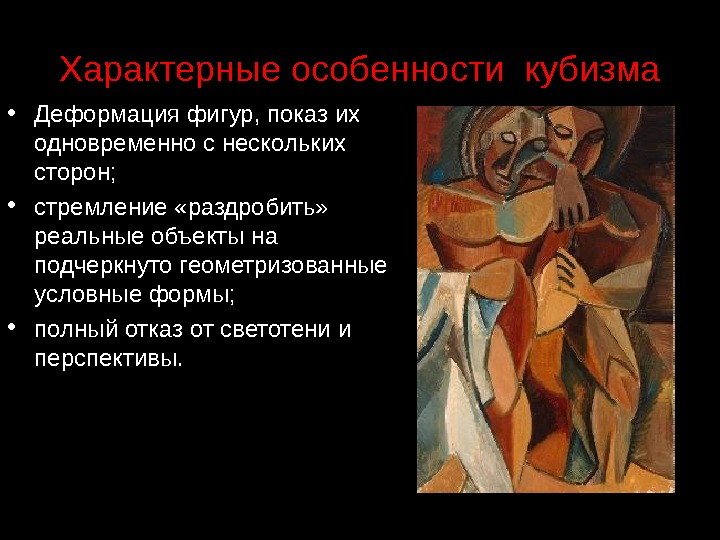 Характерные особенности кубизма

• Деформация фигур, показ их одновременно с нескольких сторон;

• стремление «раздробить» реальные объекты на подчеркнуто геометризованные условные формы;

• полный отказ от светотени и перспективы.